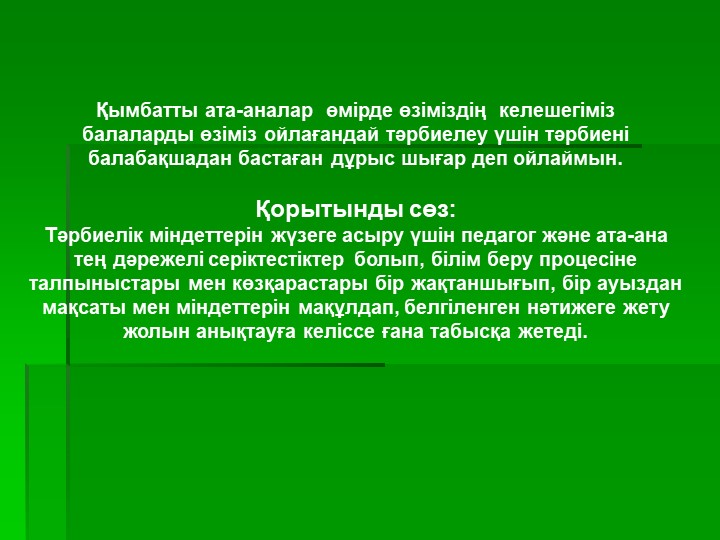 Қымбатты ата-аналар өмірде өзіміздің келешегіміз балаларды өзіміз ойлағандай тәрбиелеу үшін тәрбиені балабақшадан бастаған дұрыс шығар деп ойлаймын.

Қорытынды сөз:
Тәрбиелік міндеттерін жүзеге асыру үшін педагог және ата-ана тең дәрежелі серіктестіктер болып, білім беру процесіне талпыныстары мен көзқарастары бір жақтаншығып, бір ауыздан мақсаты мен міндеттерін мақұлдап, белгіленген нәтижеге жету жолын анықтауға келіссе ғана табысқа жетеді.